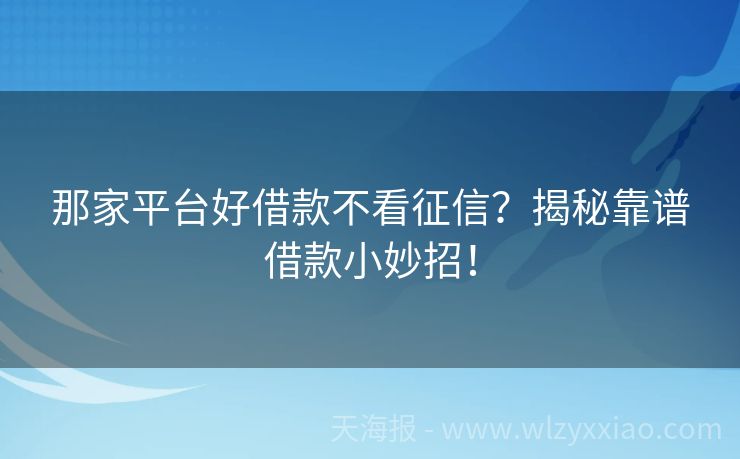 那家平台好借款不看征信？揭秘靠谱借款小妙招！

天海报 - www.wlzyxxiao.com